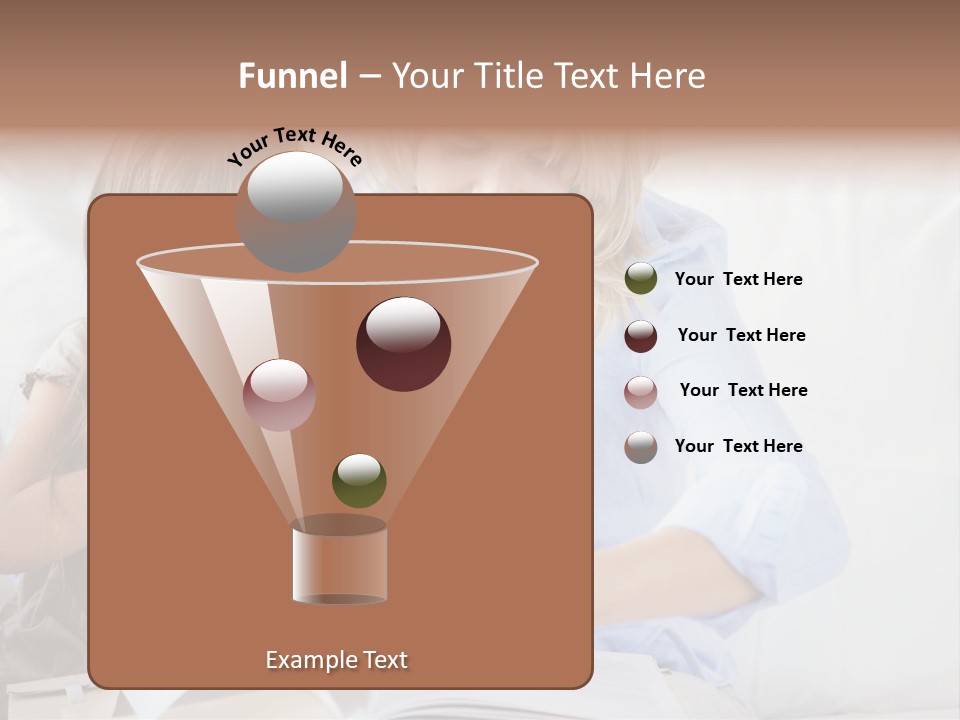 Funnel – Your Title Text Here

Your Text Here

Your Text Here

Your Text Here

Your Text Here

Your Text Here

Example Text